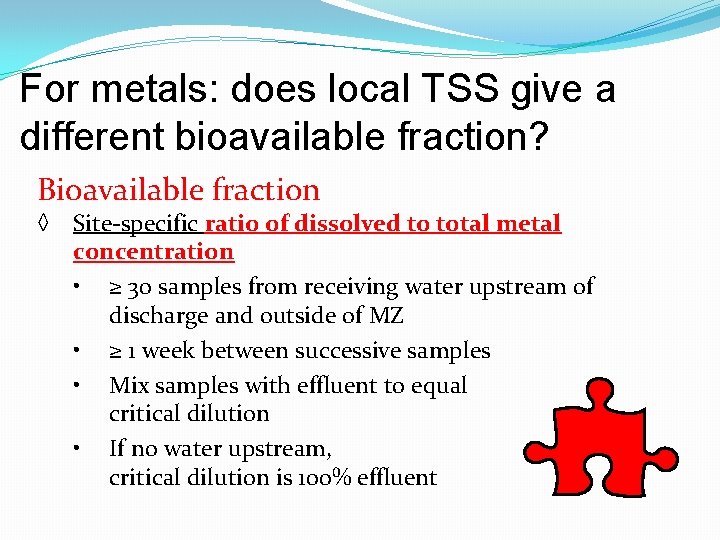 For metals: does local TSS give a different bioavailable fraction?

Bioavailable fraction

◊ Site-specific ratio of dissolved to total metal concentration

• ≥ 30 samples from receiving water upstream of discharge and outside of MZ
• ≥ 1 week between successive samples
• Mix samples with effluent to equal critical dilution
• If no water upstream, critical dilution is 100% effluent